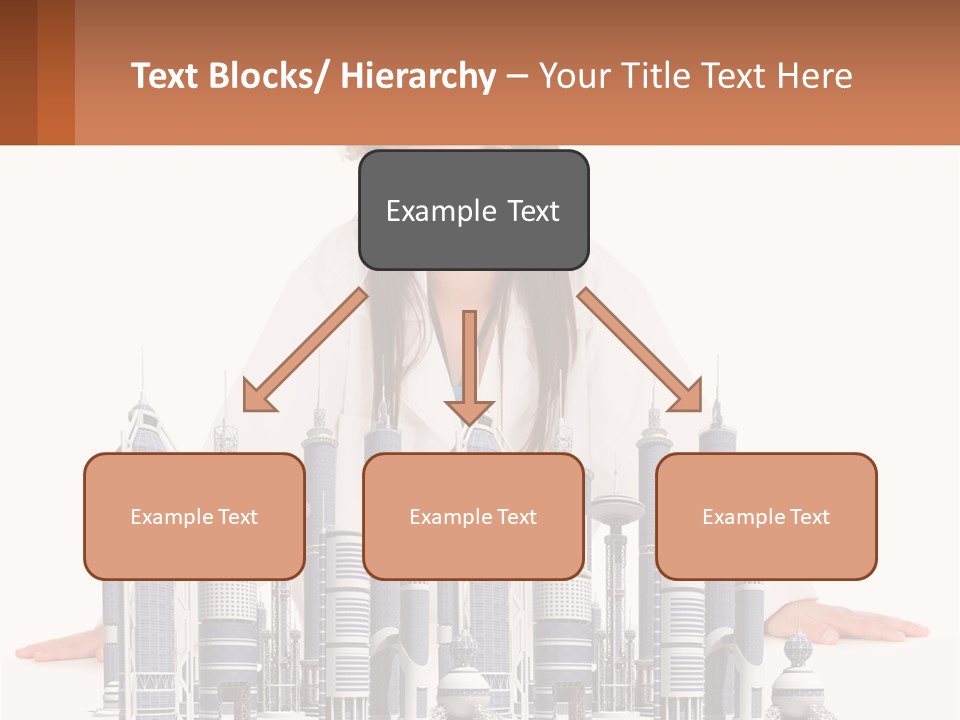 Text Blocks/ Hierarchy – Your Title Text Here

Example Text

Example Text

Example Text

Example Text